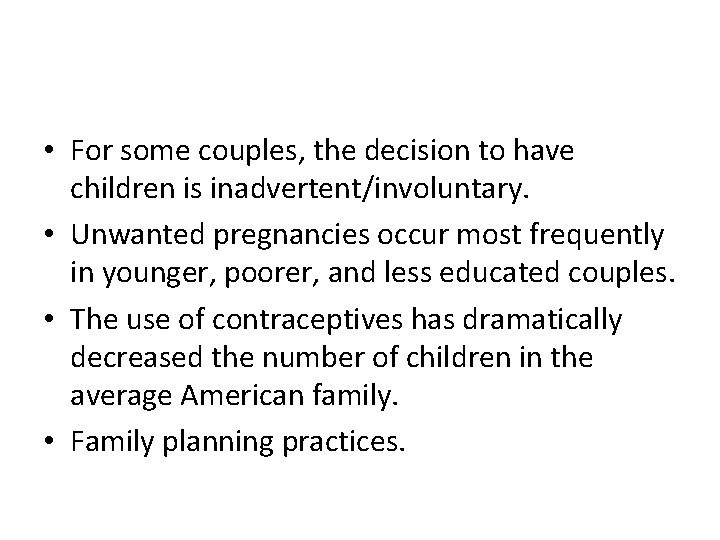 • For some couples, the decision to have children is inadvertent/involuntary.

• Unwanted pregnancies occur most frequently in younger, poorer, and less educated couples.

• The use of contraceptives has dramatically decreased the number of children in the average American family.

• Family planning practices.